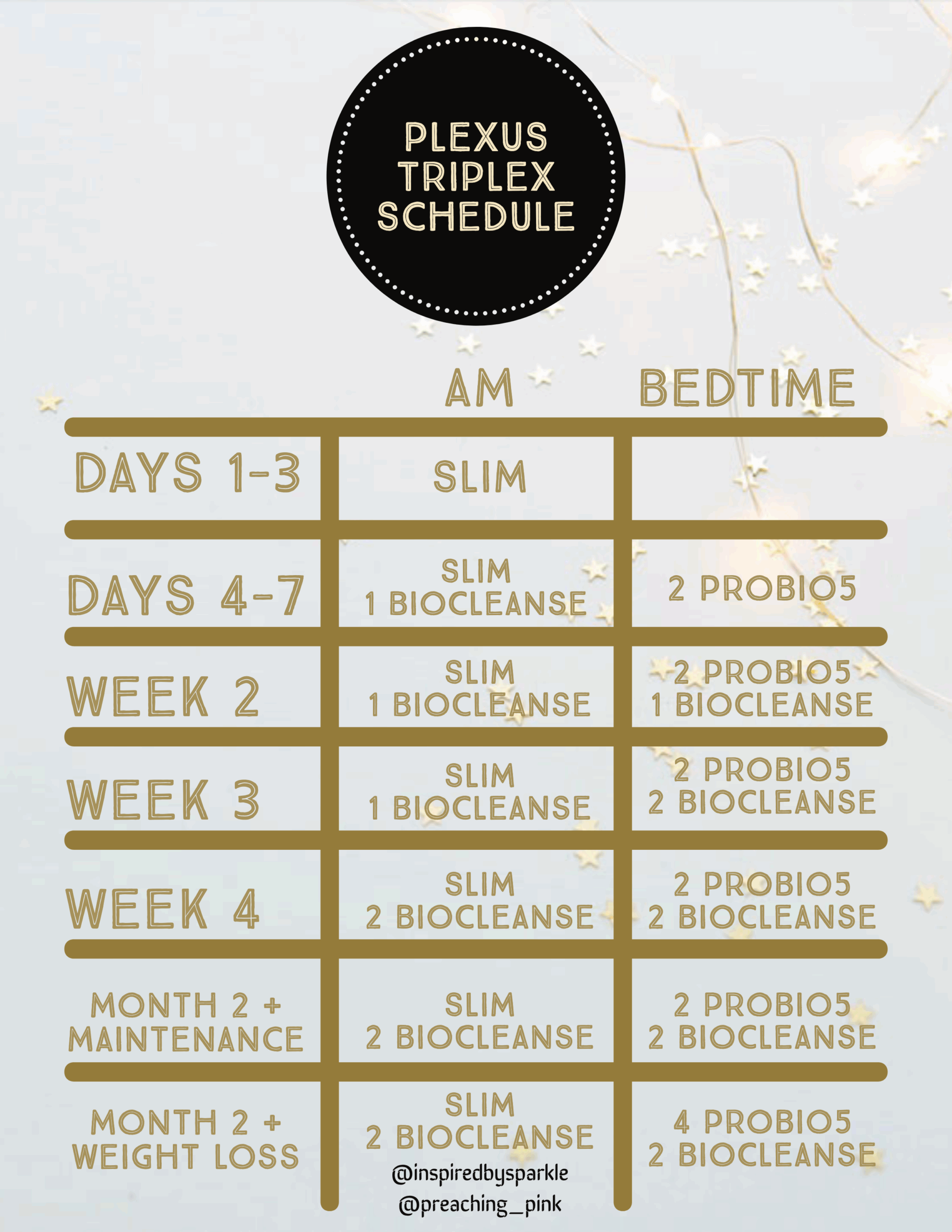 PLEXUS TRIPLEX SCHEDULE

| | AM | BEDTIME |
|---|---|---|
| DAYS 1-3 | SLIM | |
| DAYS 4-7 | SLIM 1 BIOCLEANSE | 2 PROBIO5 |
| WEEK 2 | SLIM 1 BIOCLEANSE | 2 PROBIO5 1 BIOCLEANSE |
| WEEK 3 | SLIM 1 BIOCLEANSE | 2 PROBIO5 2 BIOCLEANSE |
| WEEK 4 | SLIM 2 BIOCLEANSE | 2 PROBIO5 2 BIOCLEANSE |
| MONTH 2 + MAINTENANCE | SLIM 2 BIOCLEANSE | 2 PROBIO5 2 BIOCLEANSE |
| MONTH 2 + WEIGHT LOSS | SLIM 2 BIOCLEANSE | 4 PROBIO5 2 BIOCLEANSE |

@inspiredbysparkle
@preaching_pink